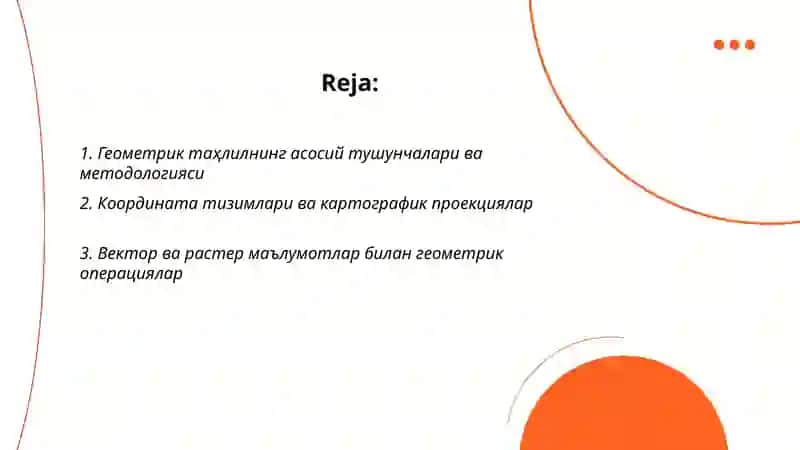 Reja:

1. Геометрик таҳлилнинг асосий тушунчалари ва методологияси

2. Координата тизимлари ва картографик проекциялар

3. Вектор ва растер маълумотлар билан геометрик операциялар